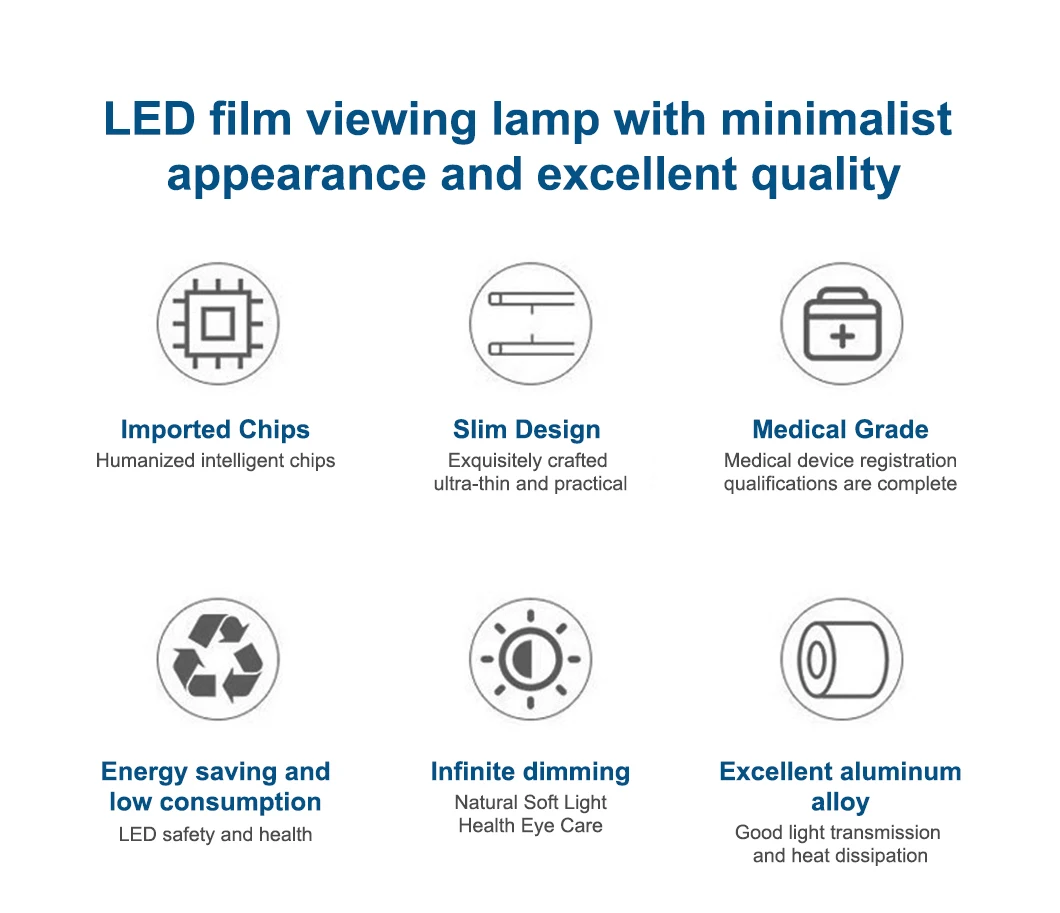 LED film viewing lamp with minimalist appearance and excellent quality

Imported Chips
Humanized intelligent chips

Slim Design
Exquisitely crafted ultra-thin and practical

Medical Grade
Medical device registration qualifications are complete

Energy saving and low consumption
LED safety and health

Infinite dimming
Natural Soft Light
Health Eye Care

Excellent aluminum alloy
Good light transmission and heat dissipation